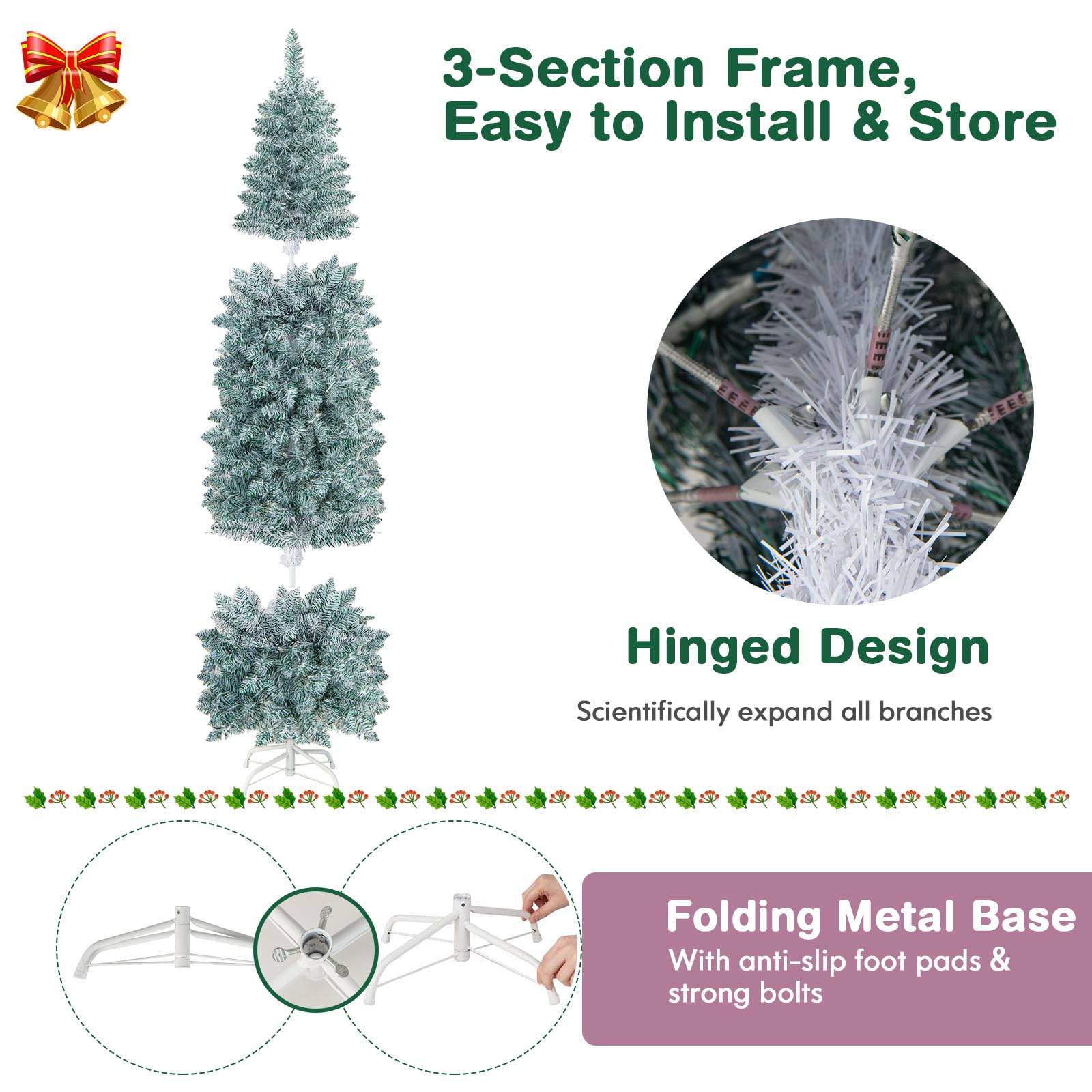 3-Section Frame,
Easy to Install & Store

Hinged Design

Scientifically expand all branches

Folding Metal Base

With anti-slip foot pads & strong bolts